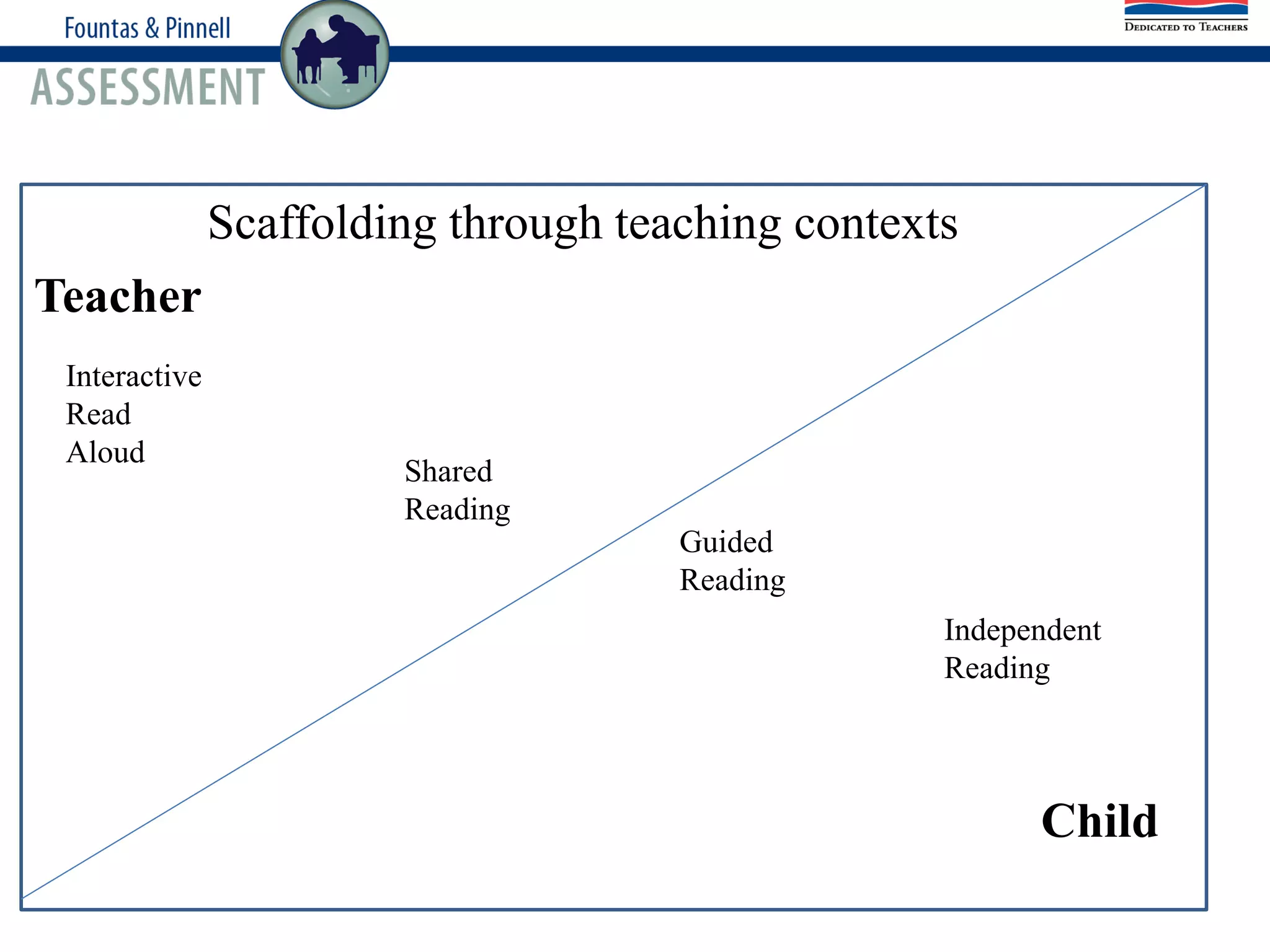 Fountas & Pinnell
ASSESSMENT

DEDICATED TO TEACHERS

Scaffolding through teaching contexts

Teacher

Interactive Read Aloud

Shared Reading

Guided Reading

Independent Reading

Child